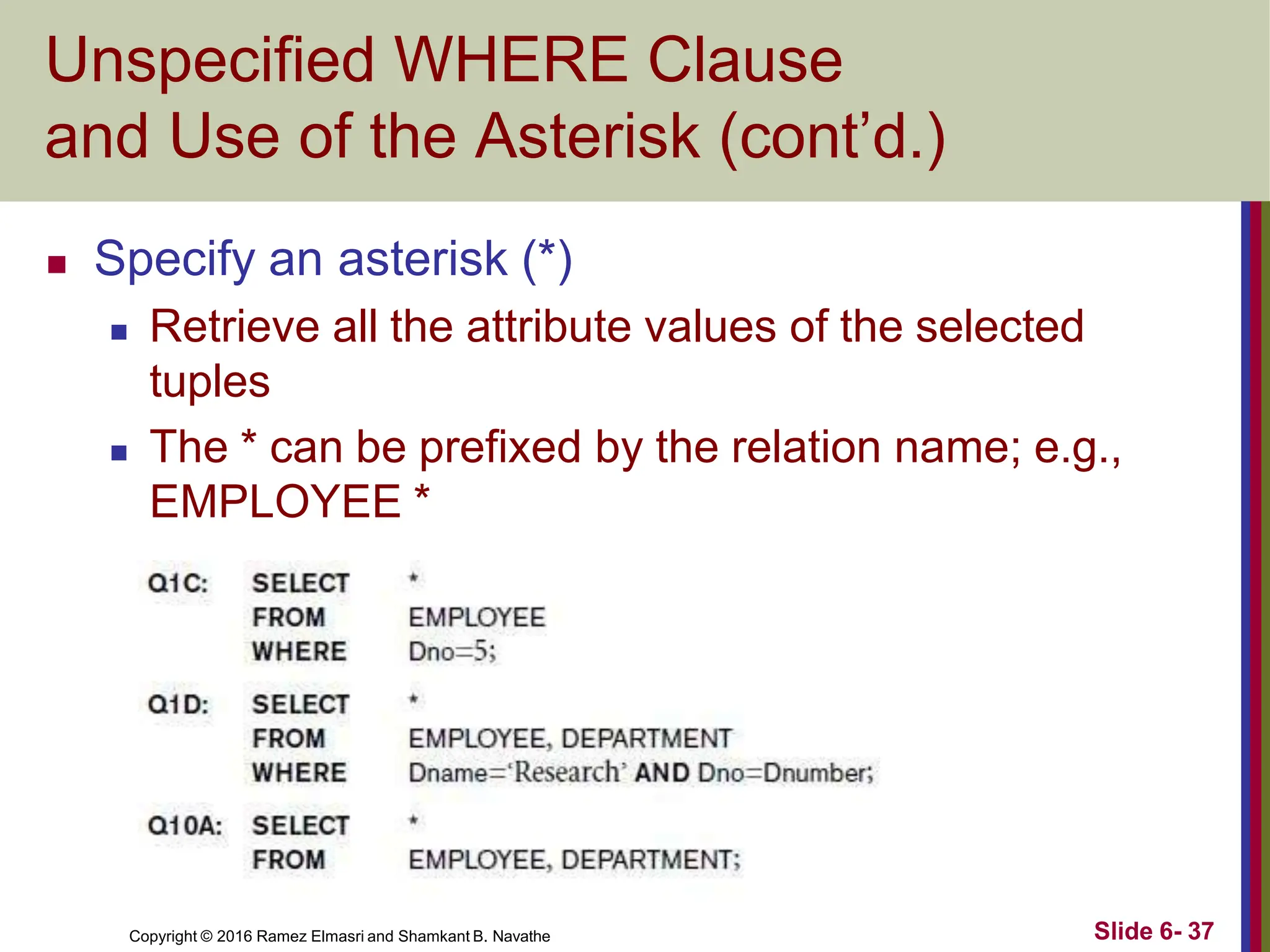 Unspecified WHERE Clause and Use of the Asterisk (cont'd.)

- Specify an asterisk (*)
  - Retrieve all the attribute values of the selected tuples
  - The * can be prefixed by the relation name; e.g., EMPLOYEE *

Q1C: SELECT *
FROM EMPLOYEE
WHERE Dno=5;

Q1D: SELECT *
FROM EMPLOYEE, DEPARTMENT
WHERE Dname='Research' AND Dno=Dnumber;

Q10A: SELECT *
FROM EMPLOYEE, DEPARTMENT;

Copyright © 2016 Ramez Elmasri and Shamkant B. Navathe

Slide 6- 37